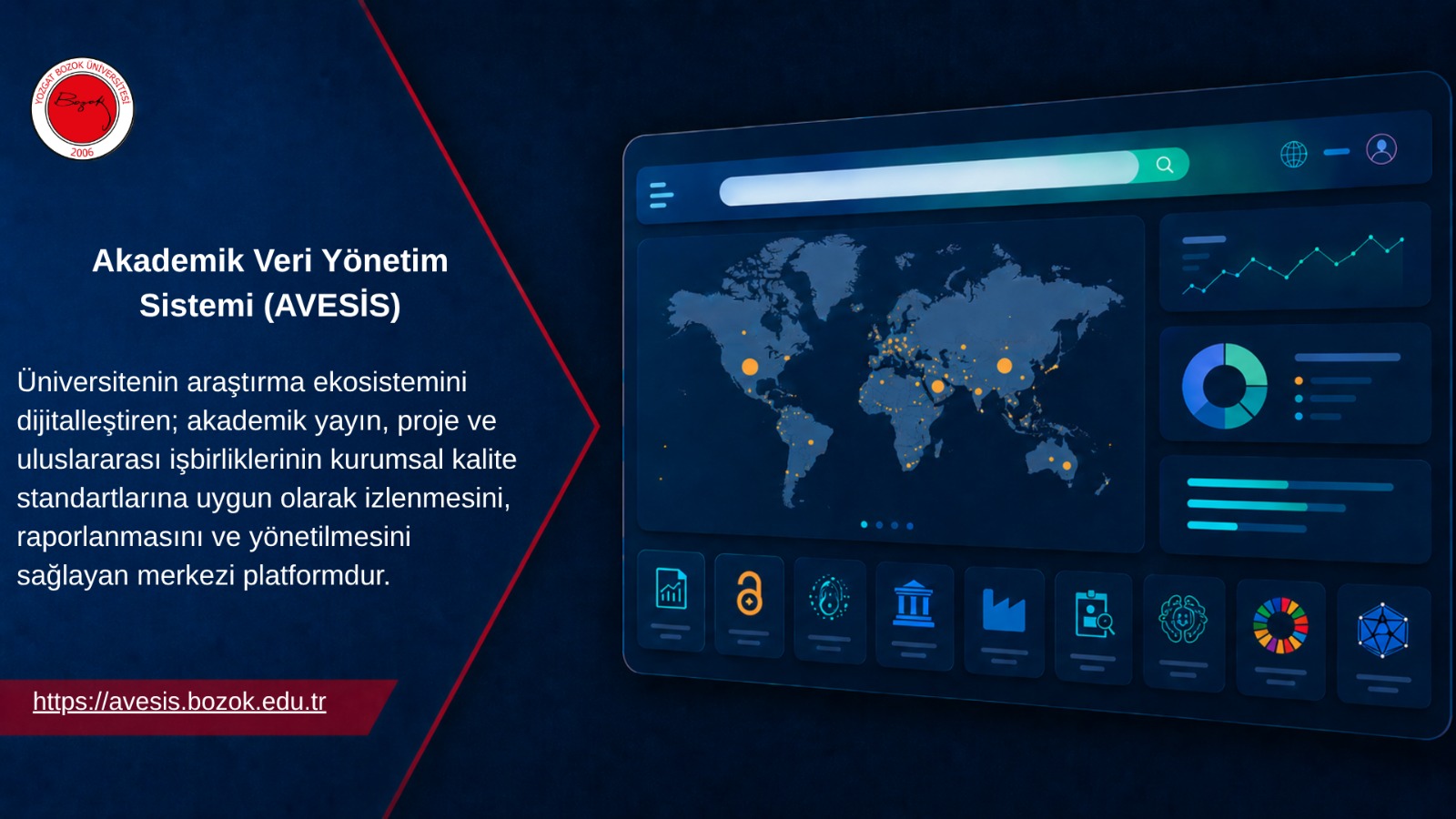 YOZGAT BOZOK ÜNİVERSİTESİ
Bozok
2006

Akademik Veri Yönetim Sistemi (AVESİS)

Üniversitenin araştırma ekosistemini dijitalleştiren; akademik yayın, proje ve uluslararası işbirliklerinin kurumsal kalite standartlarına uygun olarak izlenmesini, raporlanmasını ve yönetilmesini sağlayan merkezi platformdur.

https://avesis.bozok.edu.tr